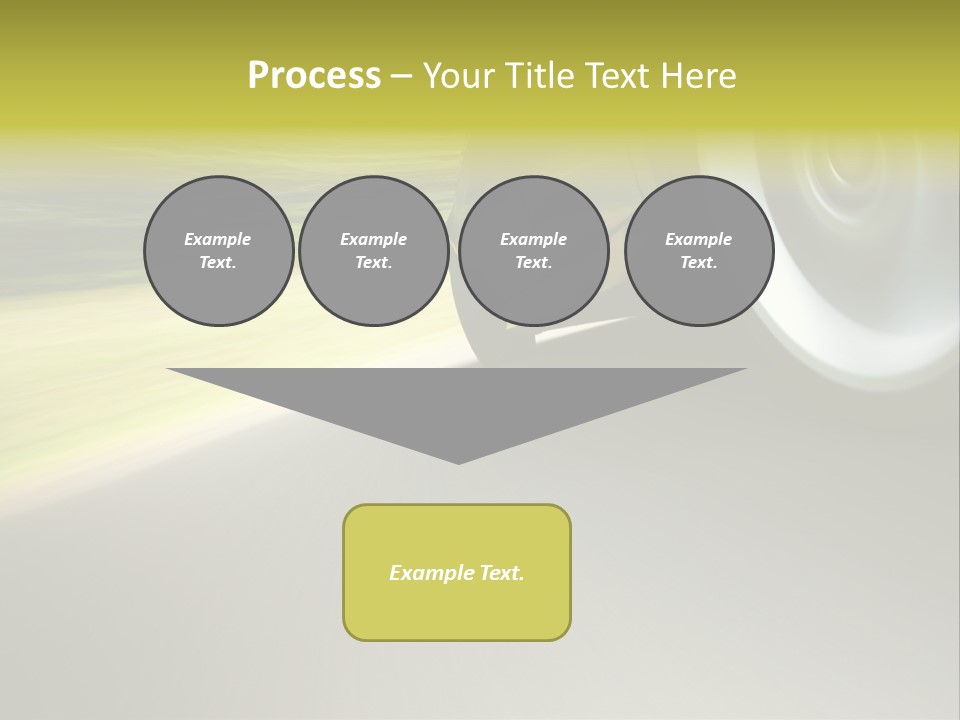 Process – Your Title Text Here

Example Text.

Example Text.

Example Text.

Example Text.

Example Text.